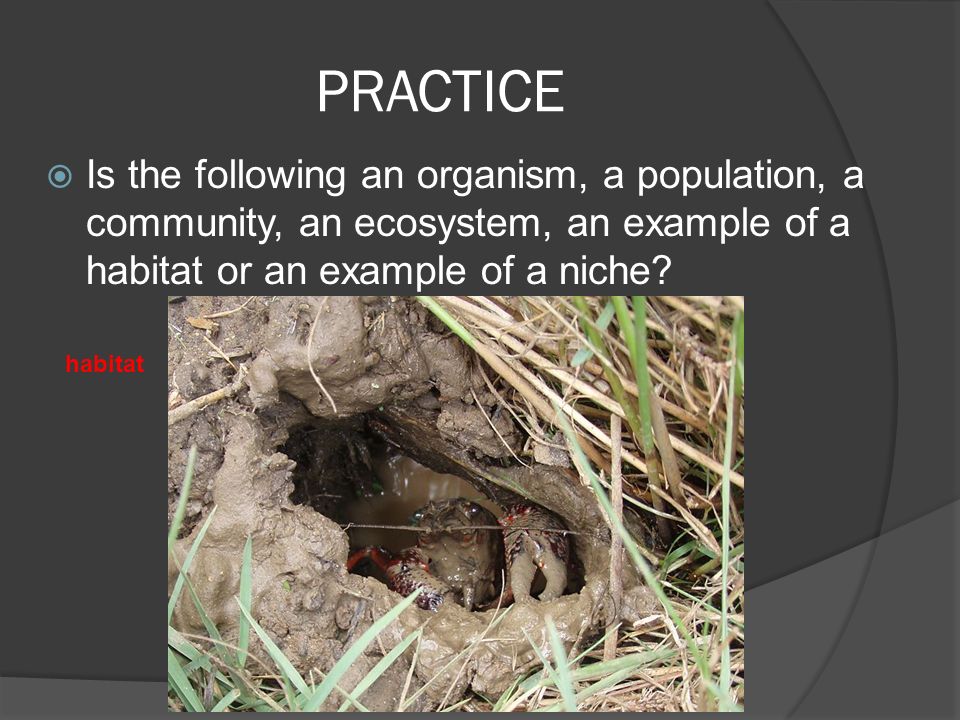 PRACTICE

Is the following an organism, a population, a community, an ecosystem, an example of a habitat or an example of a niche?

habitat